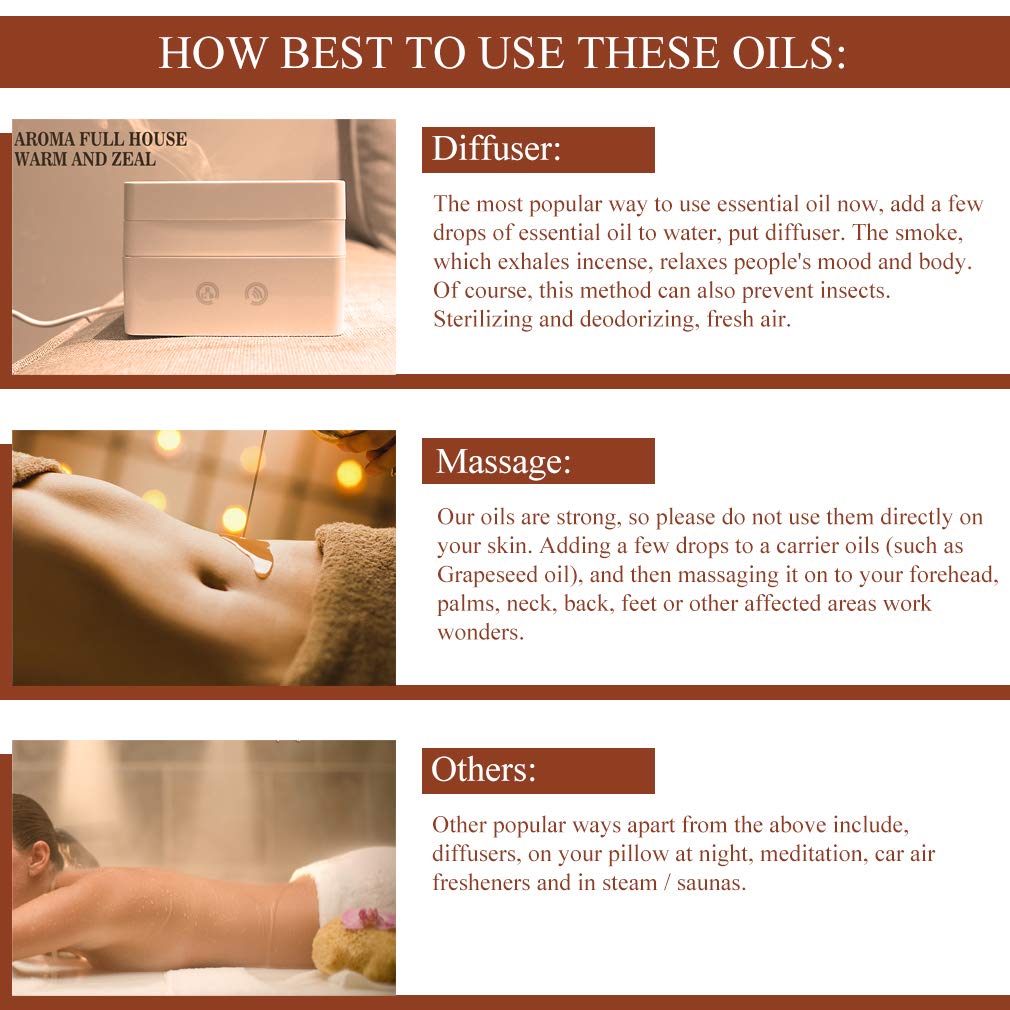 HOW BEST TO USE THESE OILS:

AROMA FULL HOUSE
WARM AND ZEAL

Diffuser:

The most popular way to use essential oil now, add a few drops of essential oil to water, put diffuser. The smoke, which exhales incense, relaxes people's mood and body. Of course, this method can also prevent insects. Sterilizing and deodorizing, fresh air.

Massage:

Our oils are strong, so please do not use them directly on your skin. Adding a few drops to a carrier oils (such as Grapeseed oil), and then massaging it on to your forehead, palms, neck, back, feet or other affected areas work wonders.

Others:

Other popular ways apart from the above include, diffusers, on your pillow at night, meditation, car air fresheners and in steam / saunas.